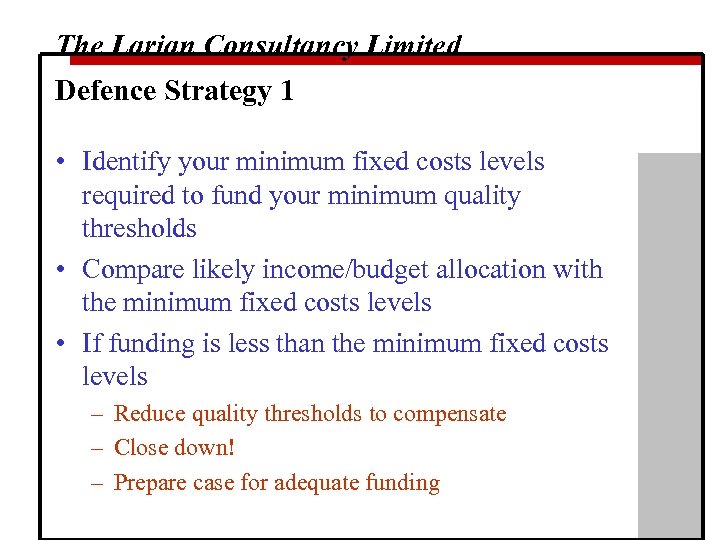 The Larian Consultancy Limited

Defence Strategy 1

• Identify your minimum fixed costs levels required to fund your minimum quality thresholds
• Compare likely income/budget allocation with the minimum fixed costs levels
• If funding is less than the minimum fixed costs levels
  – Reduce quality thresholds to compensate
  – Close down!
  – Prepare case for adequate funding